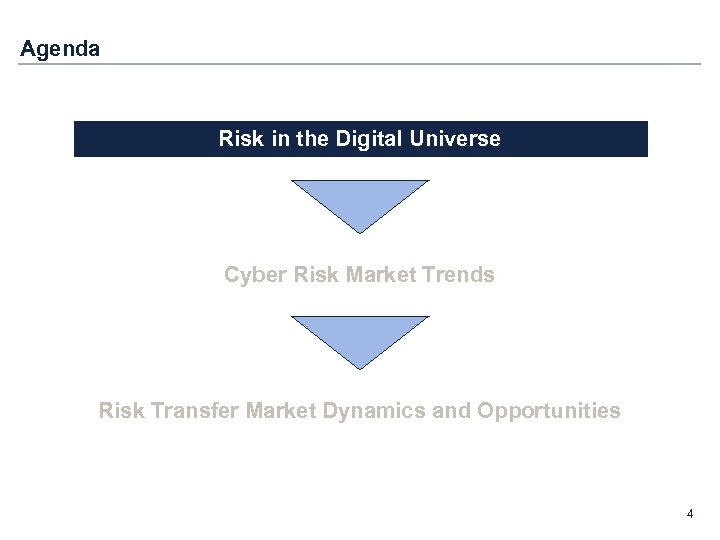 Agenda

Risk in the Digital Universe

Cyber Risk Market Trends

Risk Transfer Market Dynamics and Opportunities

4